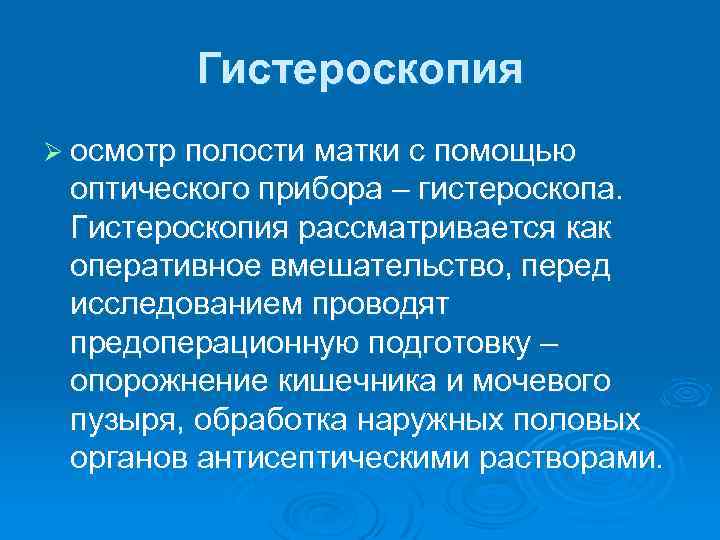 Гистероскопия

➢ осмотр полости матки с помощью оптического прибора – гистероскопа. Гистероскопия рассматривается как оперативное вмешательство, перед исследованием проводят предоперационную подготовку – опорожнение кишечника и мочевого пузыря, обработка наружных половых органов антисептическими растворами.